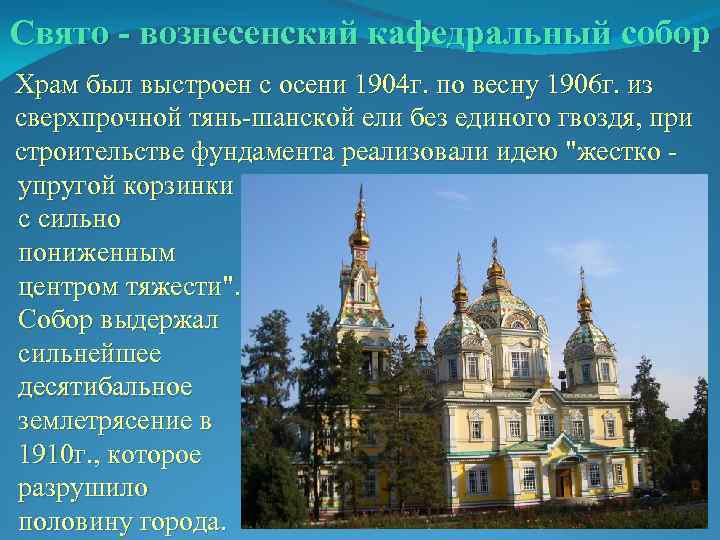 Свято - вознесенский кафедральный собор

Храм был выстроен с осени 1904г. по весну 1906г. из сверхпрочной тянь-шанской ели без единого гвоздя, при строительстве фундамента реализовали идею "жестко - упругой корзинки с сильно пониженным центром тяжести". Собор выдержал сильнейшее десятибальное землетрясение в 1910г., которое разрушило половину города.